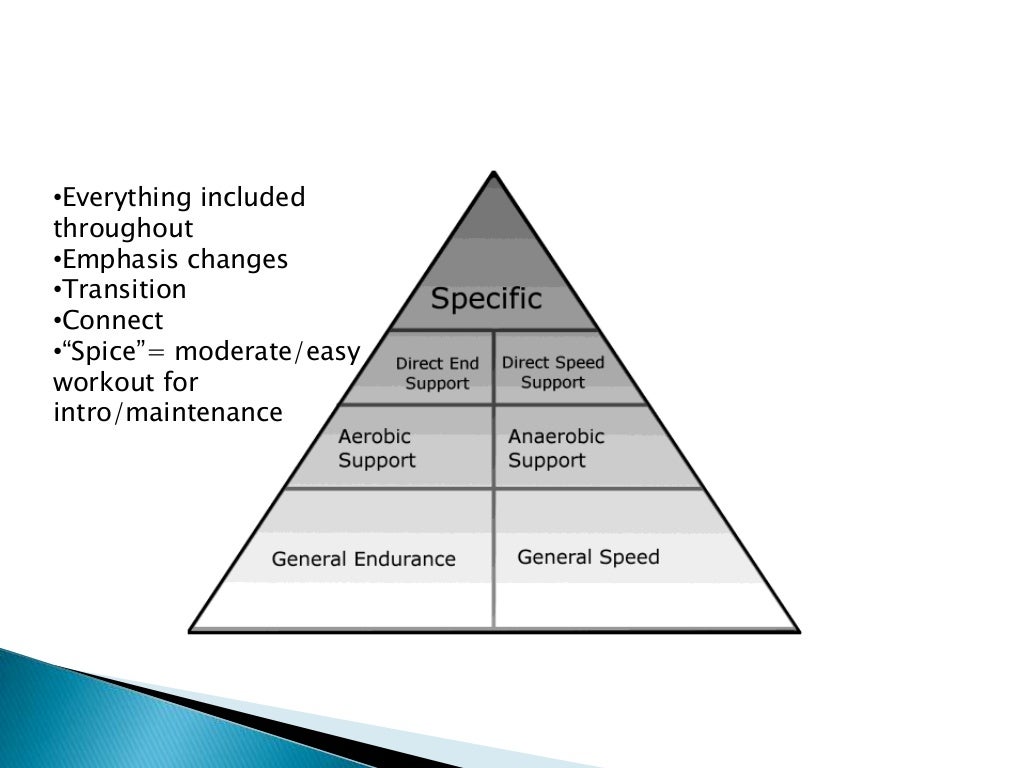 •Everything included throughout
•Emphasis changes
•Transition
•Connect
•“Spice”= moderate/easy workout for intro/maintenance

Specific

Direct End Support

Direct Speed Support

Aerobic Support

Anaerobic Support

General Endurance

General Speed